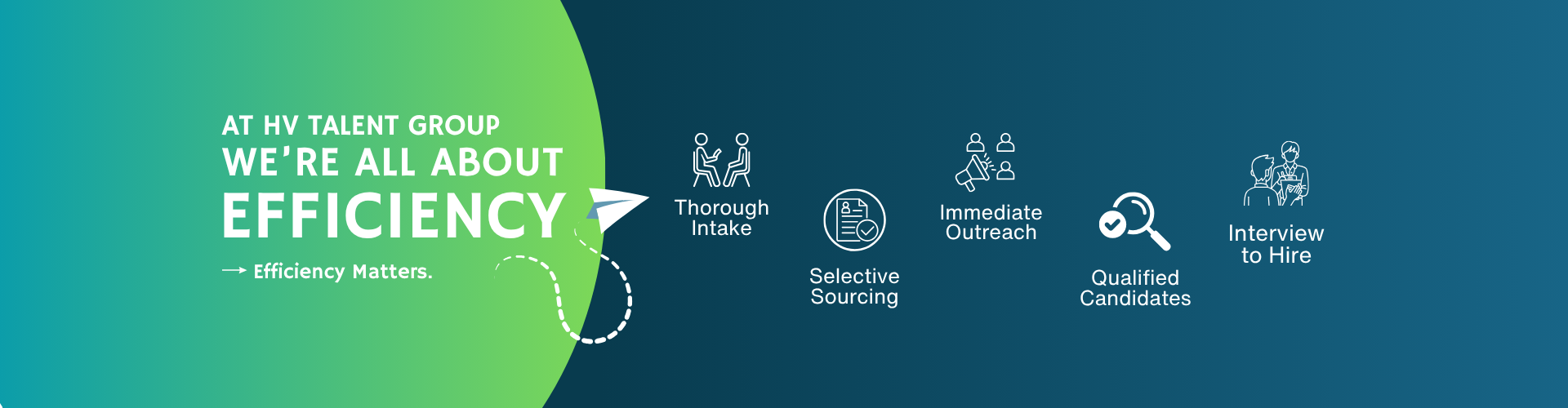 AT HV TALENT GROUP
WE'RE ALL ABOUT
EFFICIENCY

→ Efficiency Matters.

Thorough Intake

Selective Sourcing

Immediate Outreach

Qualified Candidates

Interview to Hire